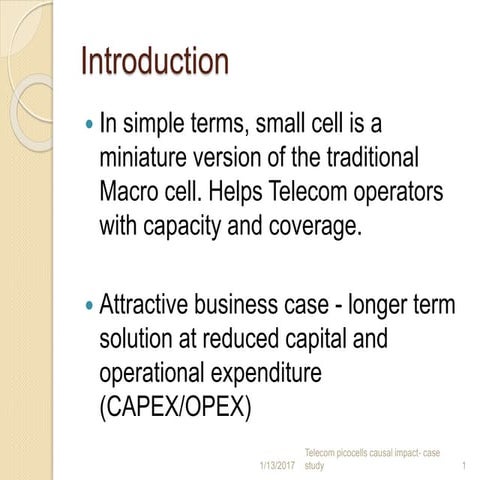 Introduction

• In simple terms, small cell is a miniature version of the traditional Macro cell. Helps Telecom operators with capacity and coverage.

• Attractive business case - longer term solution at reduced capital and operational expenditure (CAPEX/OPEX)

1/13/2017 Telecom picocells causal impact- case study 1